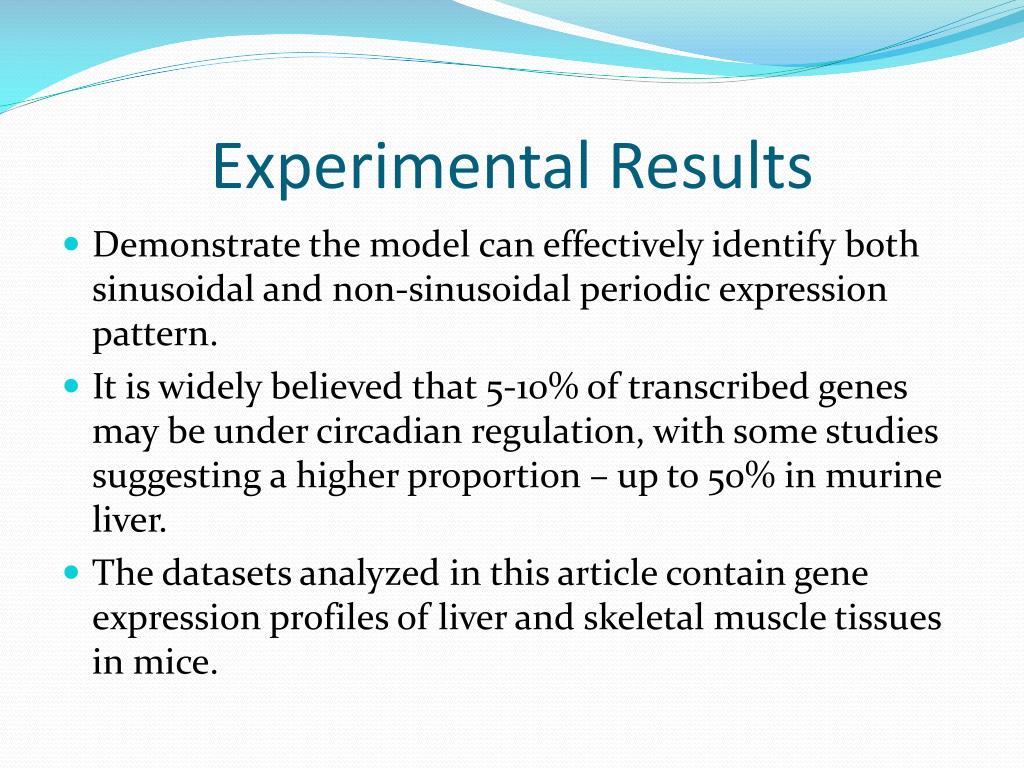 Experimental Results

- Demonstrate the model can effectively identify both sinusoidal and non-sinusoidal periodic expression pattern.
- It is widely believed that 5-10% of transcribed genes may be under circadian regulation, with some studies suggesting a higher proportion – up to 50% in murine liver.
- The datasets analyzed in this article contain gene expression profiles of liver and skeletal muscle tissues in mice.